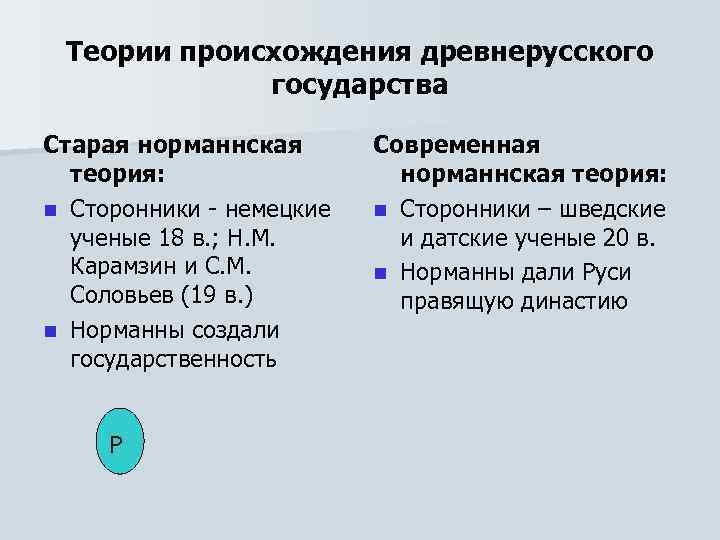 Теории происхождения древнерусского государства

Старая норманнская теория:

Сторонники - немецкие ученые 18 в.; Н.М. Карамзин и С.М. Соловьев (19 в.)

Норманны создали государственность

Р

Современная норманнская теория:

Сторонники – шведские и датские ученые 20 в.

Норманны дали Руси правящую династию